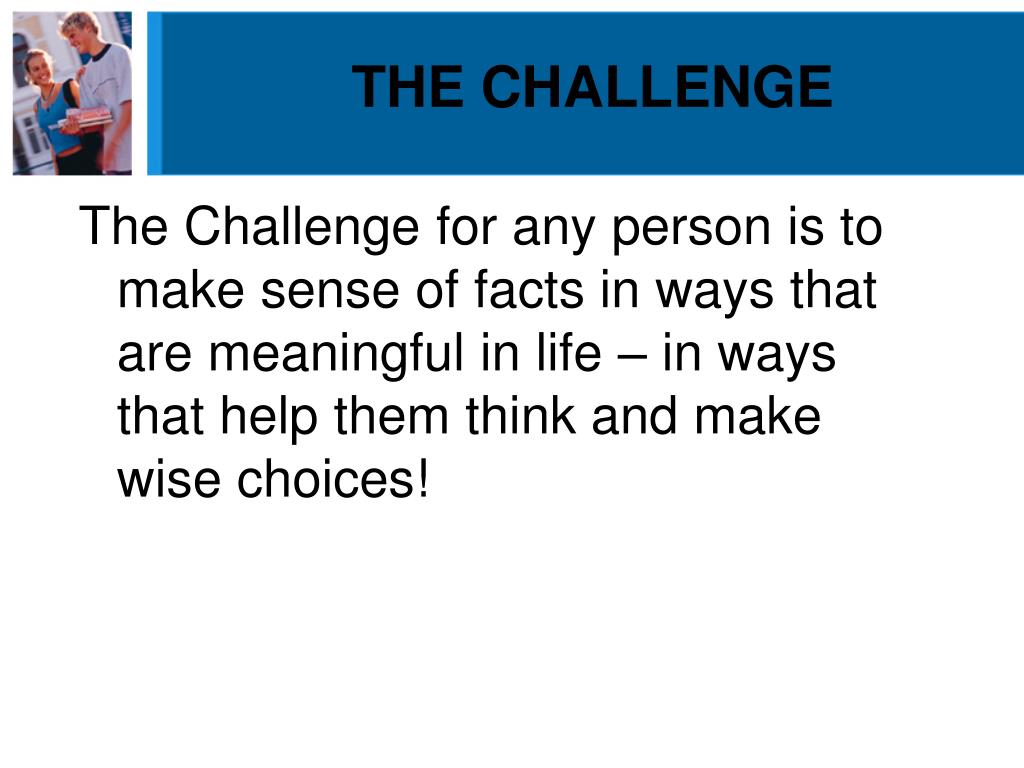 THE CHALLENGE

The Challenge for any person is to make sense of facts in ways that are meaningful in life – in ways that help them think and make wise choices!